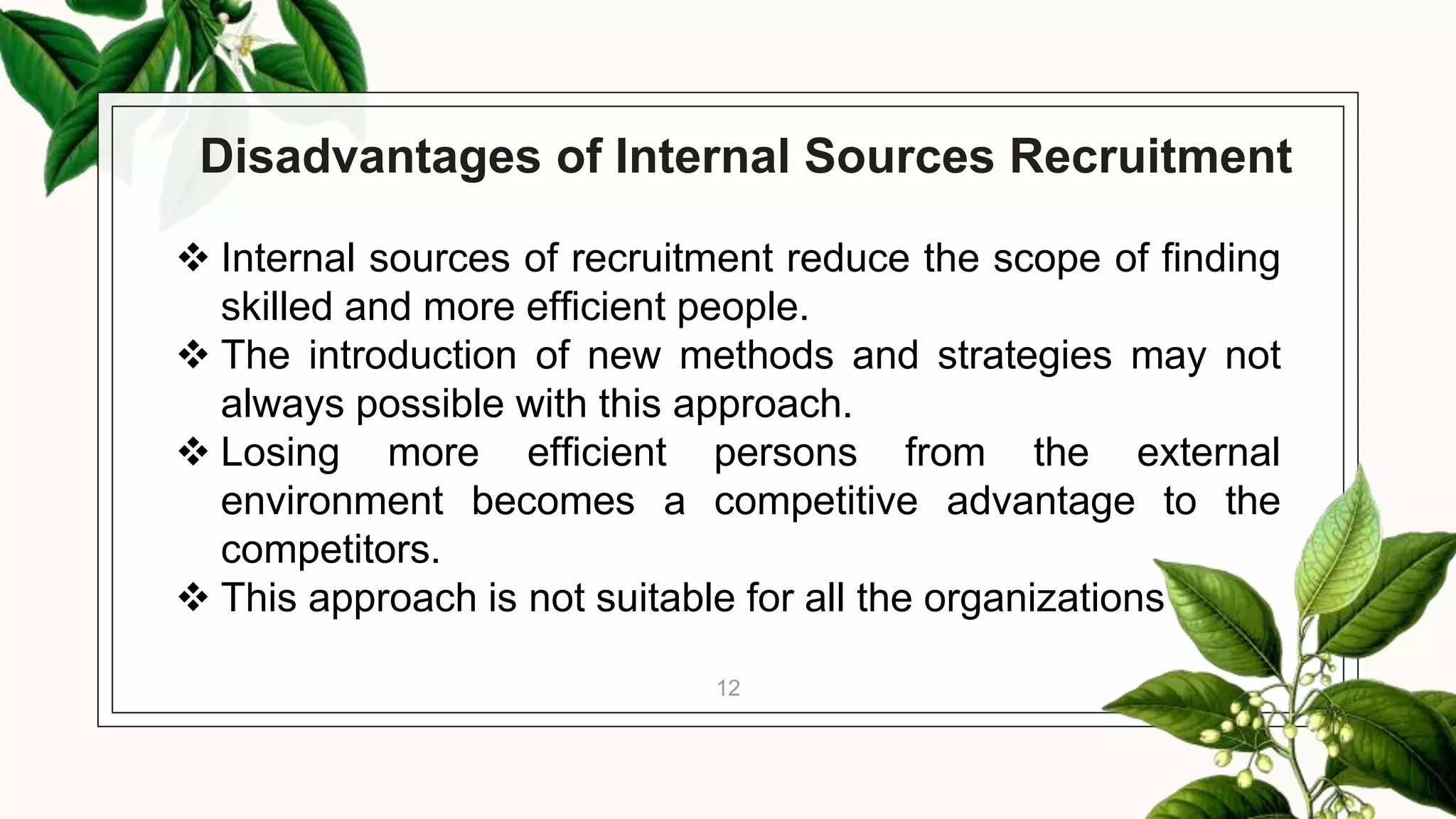 Disadvantages of Internal Sources Recruitment

❖ Internal sources of recruitment reduce the scope of finding skilled and more efficient people.

❖ The introduction of new methods and strategies may not always possible with this approach.

❖ Losing more efficient persons from the external environment becomes a competitive advantage to the competitors.

❖ This approach is not suitable for all the organizations

12